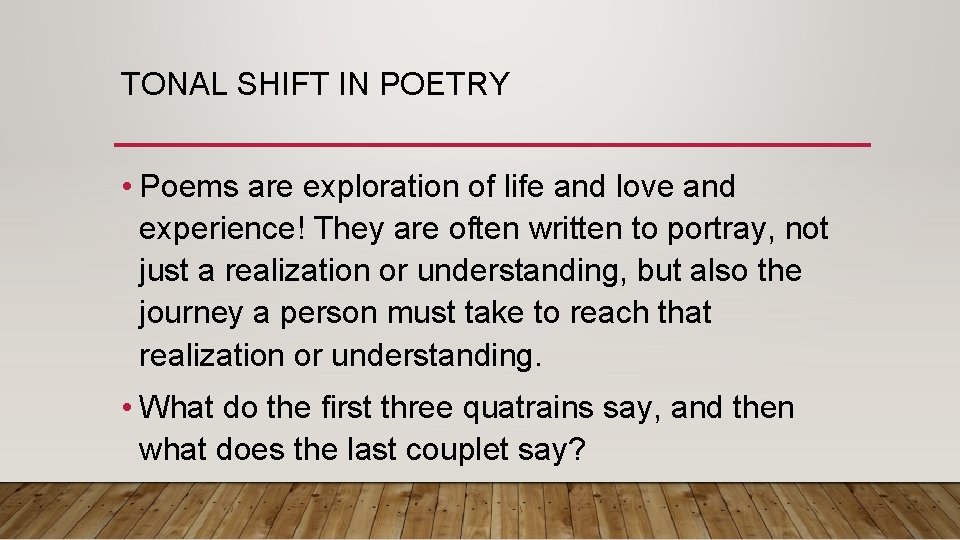 TONAL SHIFT IN POETRY

• Poems are exploration of life and love and experience! They are often written to portray, not just a realization or understanding, but also the journey a person must take to reach that realization or understanding.

• What do the first three quatrains say, and then what does the last couplet say?